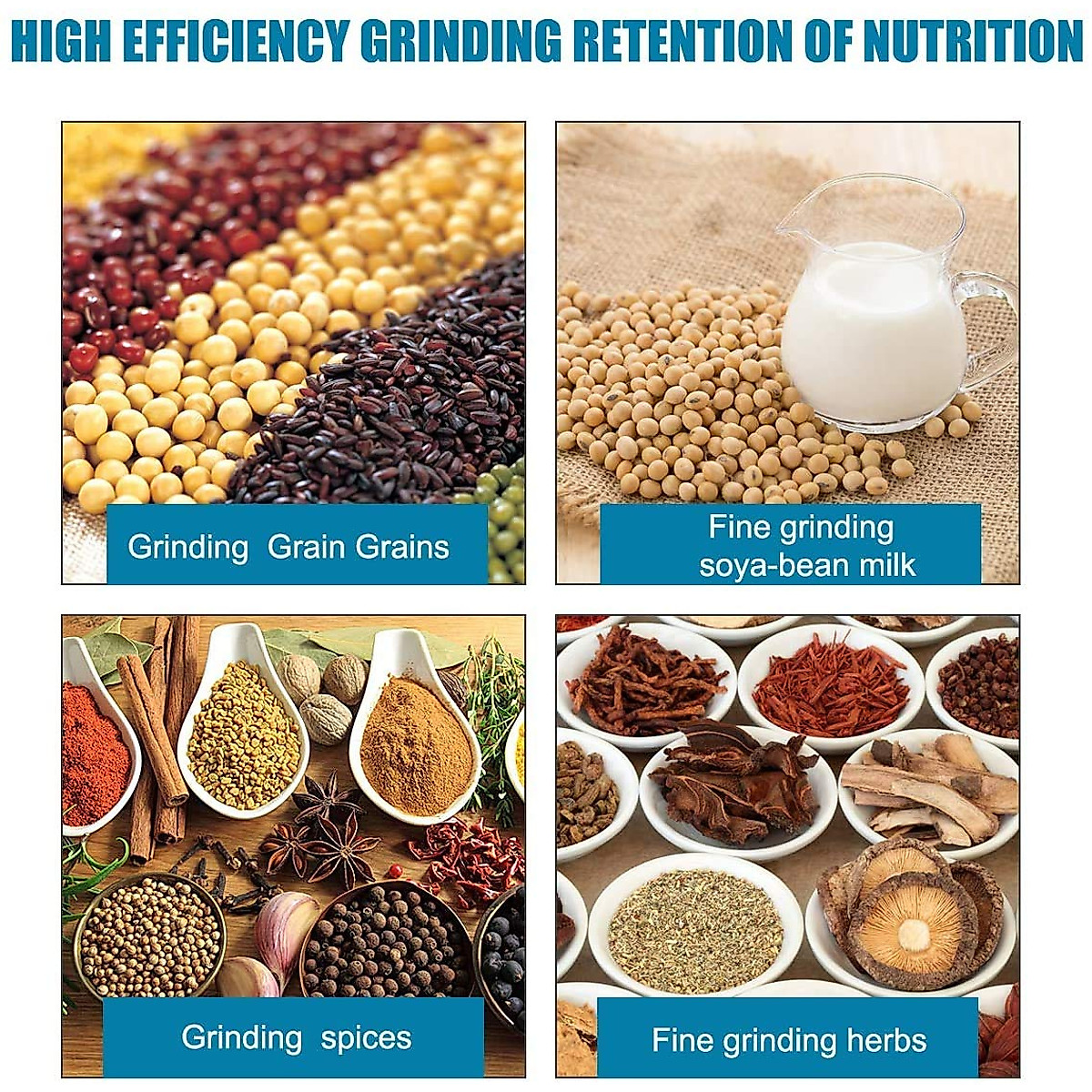 HIGH EFFICIENCY GRINDING RETENTION OF NUTRITION

Grinding Grain Grains

Fine grinding soya-bean milk

Grinding spices

Fine grinding herbs